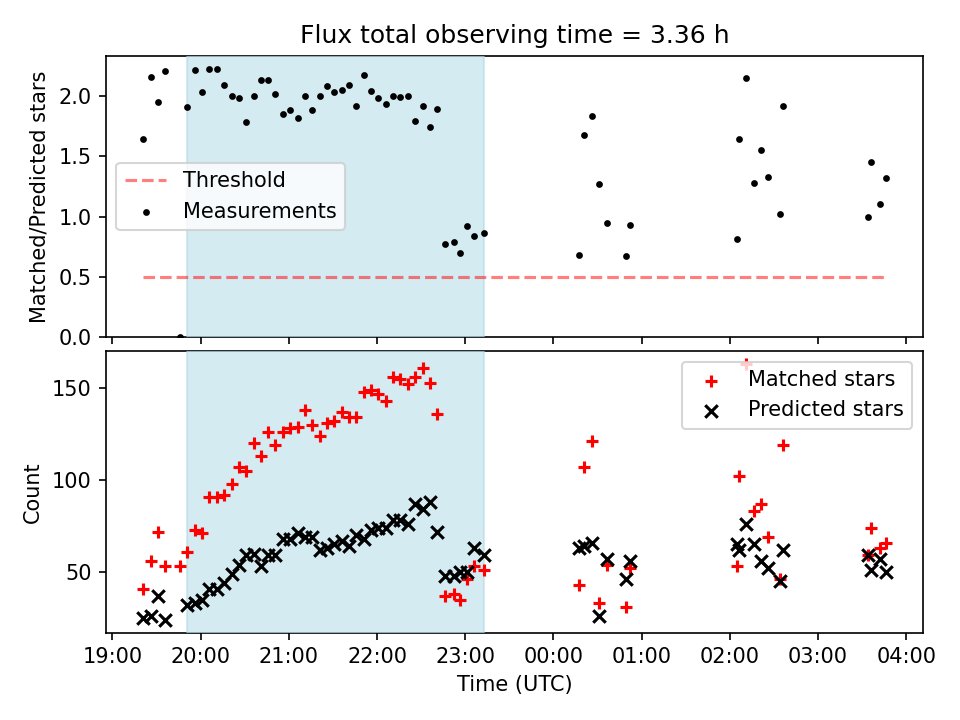 Flux total observing time = 3.36 h

Matched/Predicted stars

2.0
1.5
1.0
0.5
0.0

Threshold
Measurements

Count

150
100
50

Matched stars
Predicted stars

19:00 20:00 21:00 22:00 23:00 00:00 01:00 02:00 03:00 04:00

Time (UTC)